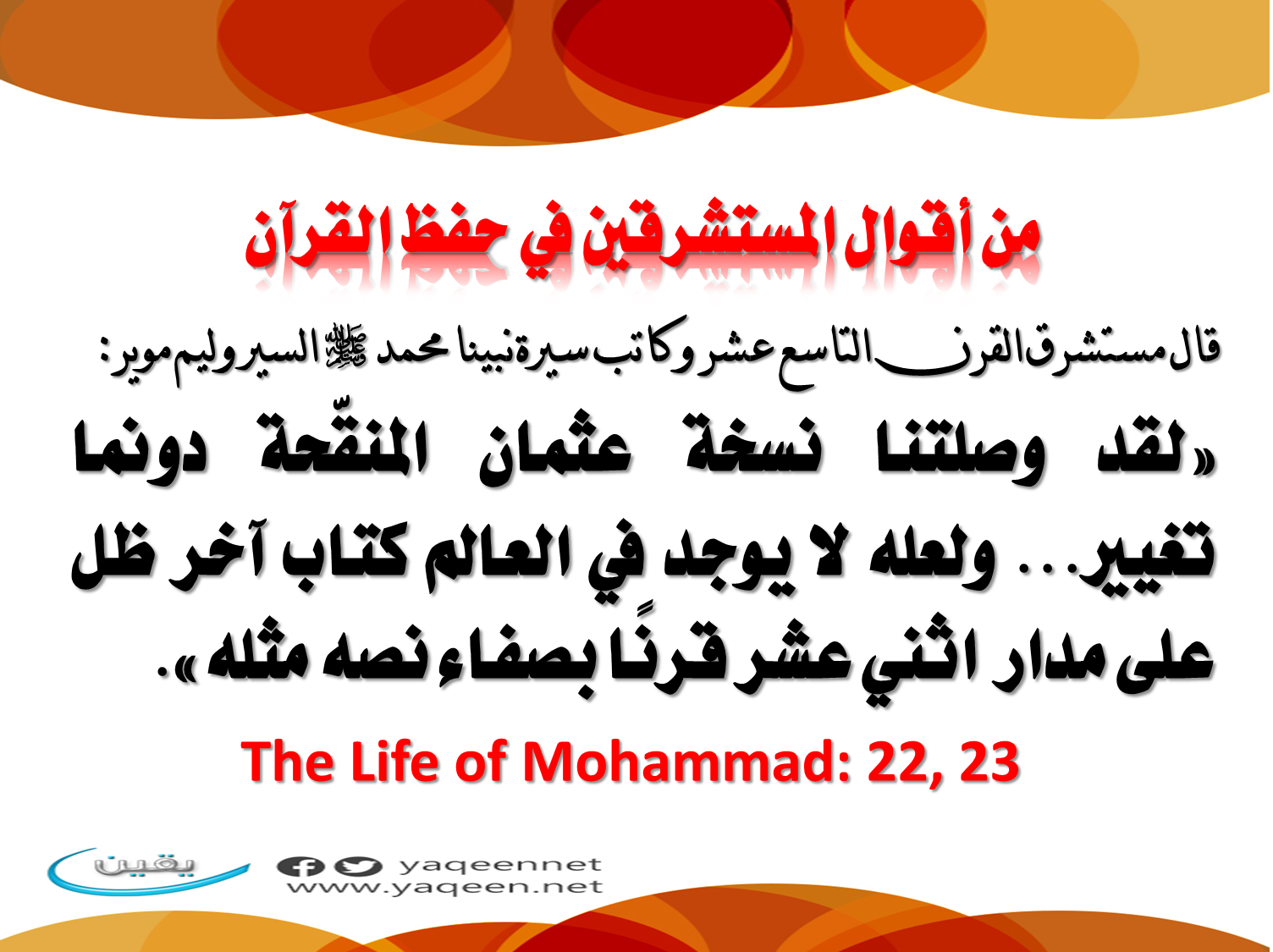 من أقوال المستشرقين في حفظ القرآن

قال مستشرق القرن التاسع عشر وكاتب سيرة نبينا محمد ﷺ السير وليم موير:

«لقد وصلتنا نسخة عثمان المنقّحة دونما تغيير... ولعله لا يوجد في العالم كتاب آخر ظل على مدار اثني عشر قرنًا بصفاء نصه مثله».

The Life of Mohammad: 22, 23

يقين

yaqeennet
www.yaqeen.net